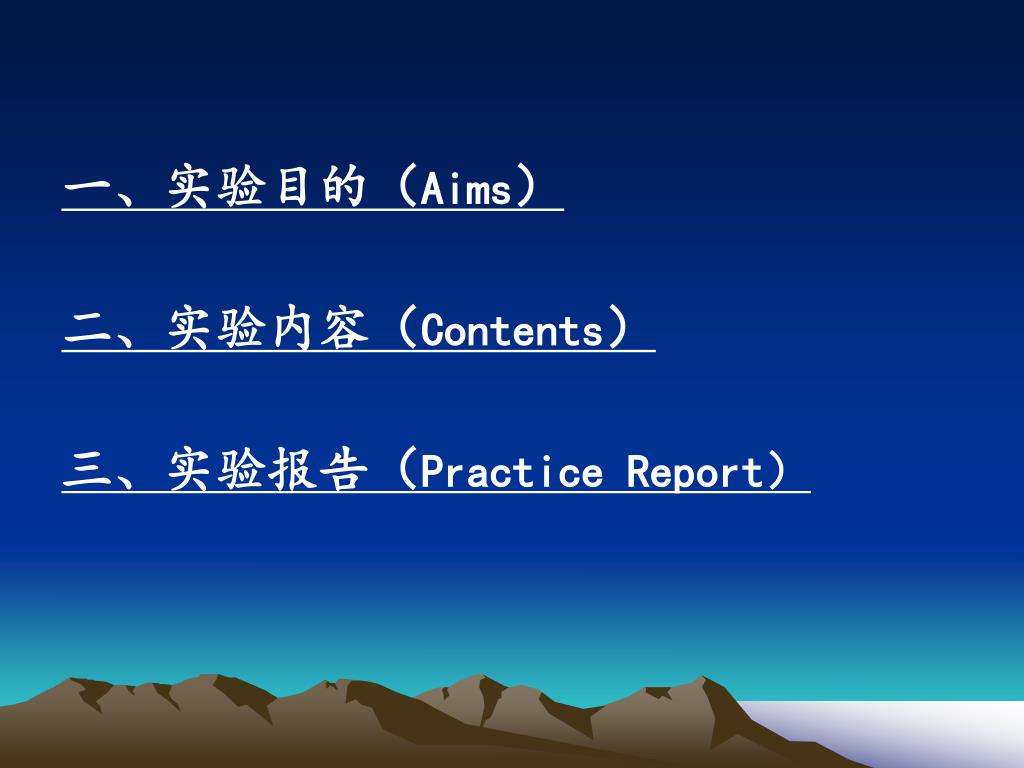 一、实验目的（Aims）

二、实验内容（Contents）

三、实验报告（Practice Report）